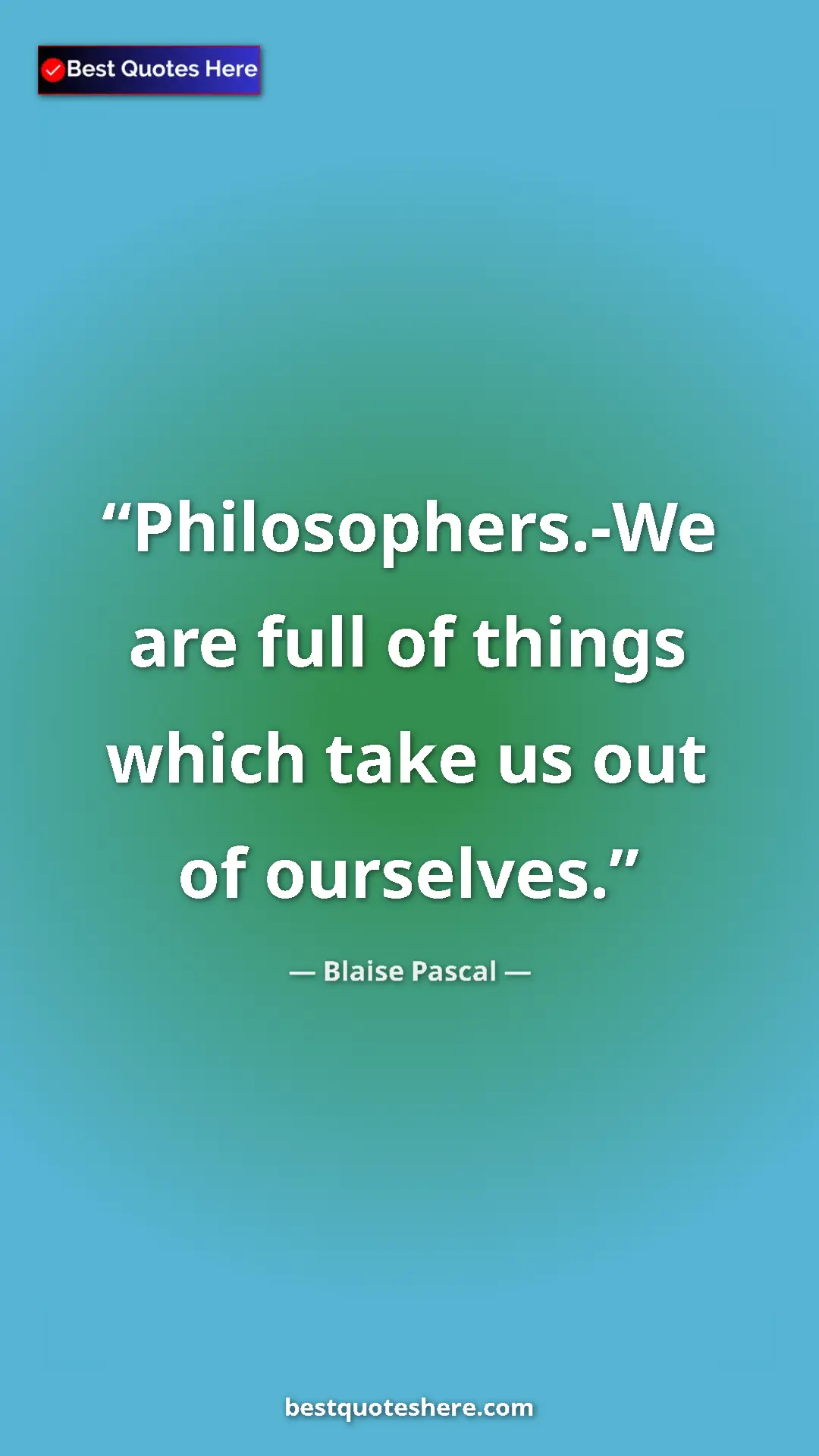 Best Quotes Here

“Philosophers.-We are full of things which take us out of ourselves.”

— Blaise Pascal —

bestquoteshere.com